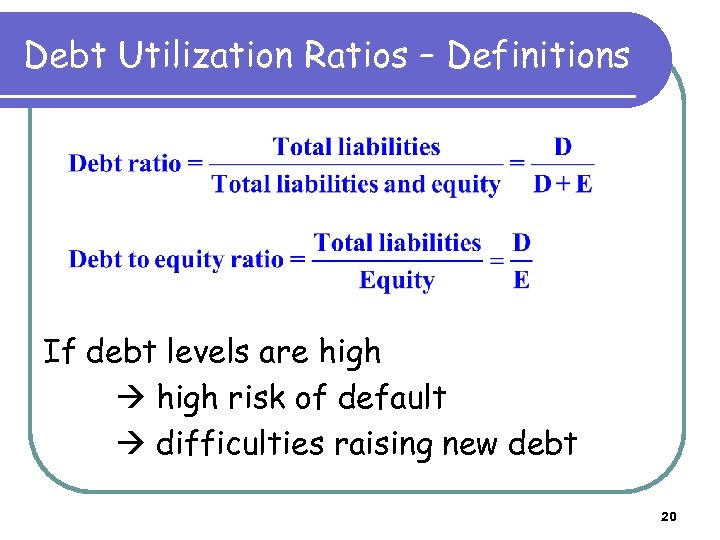 Debt Utilization Ratios – Definitions

$\text{Debt ratio} = \frac{\text{Total liabilities}}{\text{Total liabilities and equity}} = \frac{D}{D+E}$

$\text{Debt to equity ratio} = \frac{\text{Total liabilities}}{\text{Equity}} = \frac{D}{E}$

If debt levels are high

→ high risk of default

→ difficulties raising new debt

20